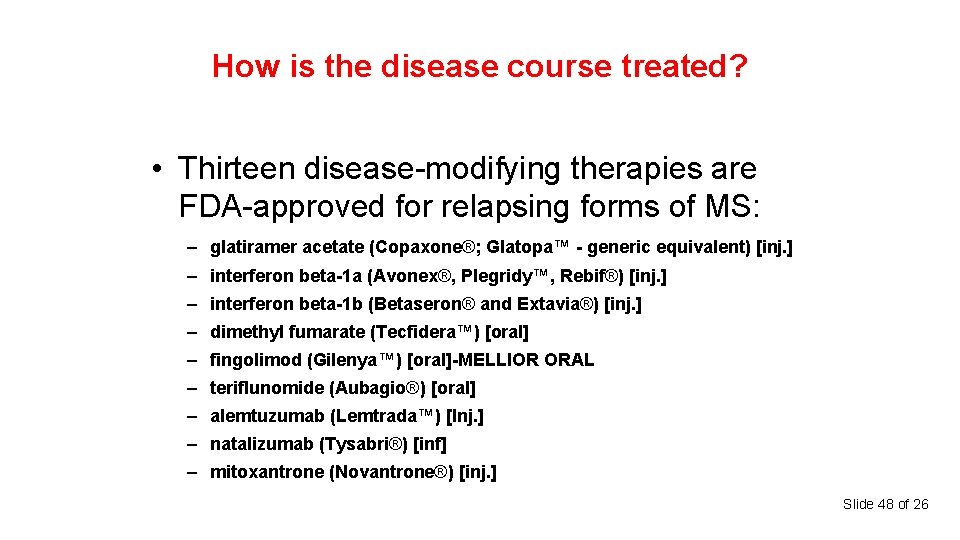 How is the disease course treated?

• Thirteen disease-modifying therapies are FDA-approved for relapsing forms of MS:

– glatiramer acetate (Copaxone®; Glatopa™ - generic equivalent) [inj.]
– interferon beta-1a (Avonex®, Plegridy™, Rebif®) [inj.]
– interferon beta-1b (Betaseron® and Extavia®) [inj.]
– dimethyl fumarate (Tecfidera™) [oral]
– fingolimod (Gilenya™) [oral]-MELLIOR ORAL
– teriflunomide (Aubagio®) [oral]
– alemtuzumab (Lemtrada™) [Inj.]
– natalizumab (Tysabri®) [inf]
– mitoxantrone (Novantrone®) [inj.]

Slide 48 of 26